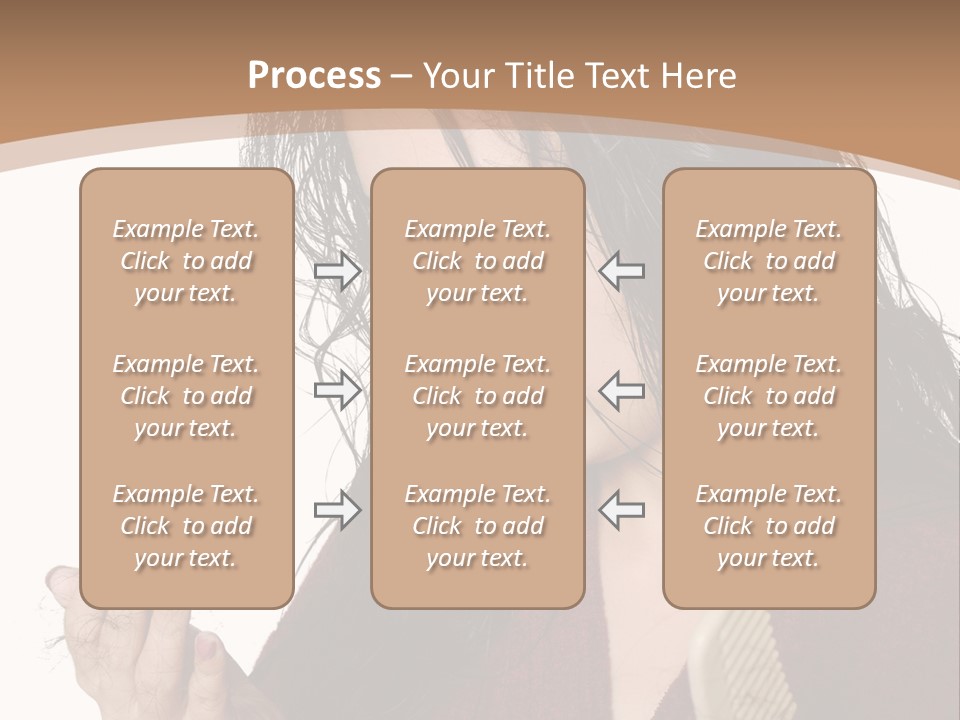 Process – Your Title Text Here

Example Text. Click to add your text.

Example Text. Click to add your text.

Example Text. Click to add your text.

Example Text. Click to add your text.

Example Text. Click to add your text.

Example Text. Click to add your text.

Example Text. Click to add your text.

Example Text. Click to add your text.

Example Text. Click to add your text.